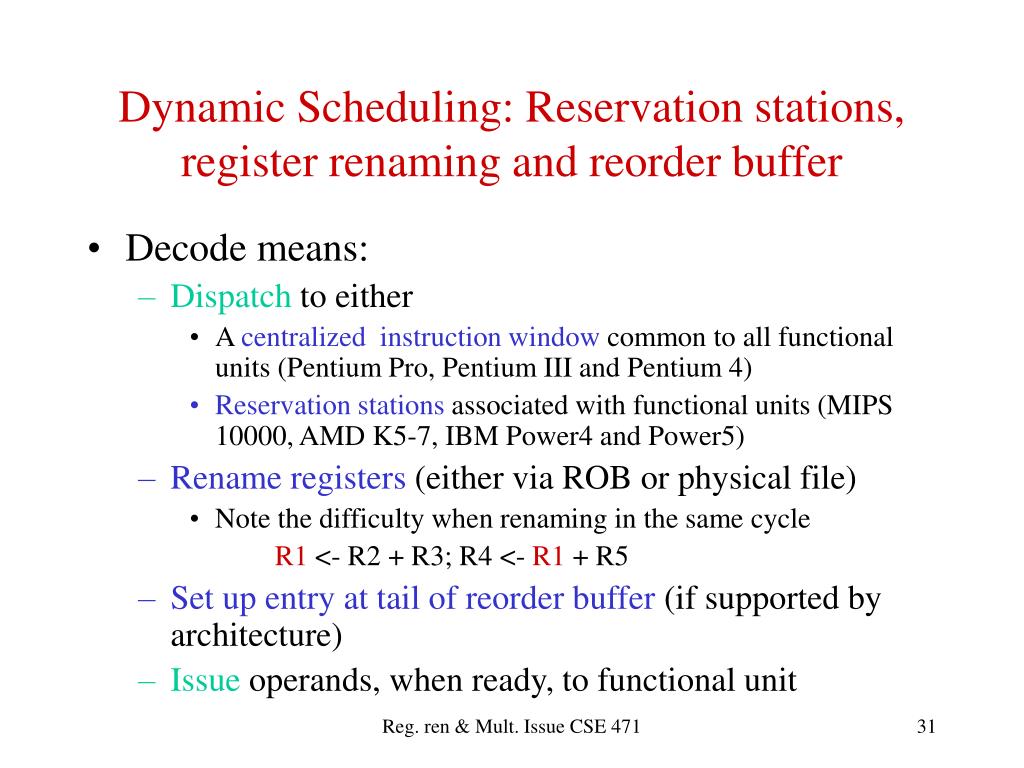 Dynamic Scheduling: Reservation stations, register renaming and reorder buffer

• Decode means:
– Dispatch to either
• A centralized instruction window common to all functional units (Pentium Pro, Pentium III and Pentium 4)
• Reservation stations associated with functional units (MIPS 10000, AMD K5-7, IBM Power4 and Power5)
– Rename registers (either via ROB or physical file)
• Note the difficulty when renaming in the same cycle
R1 <- R2 + R3; R4 <- R1 + R5
– Set up entry at tail of reorder buffer (if supported by architecture)
– Issue operands, when ready, to functional unit

Reg. ren & Mult. Issue CSE 471

31